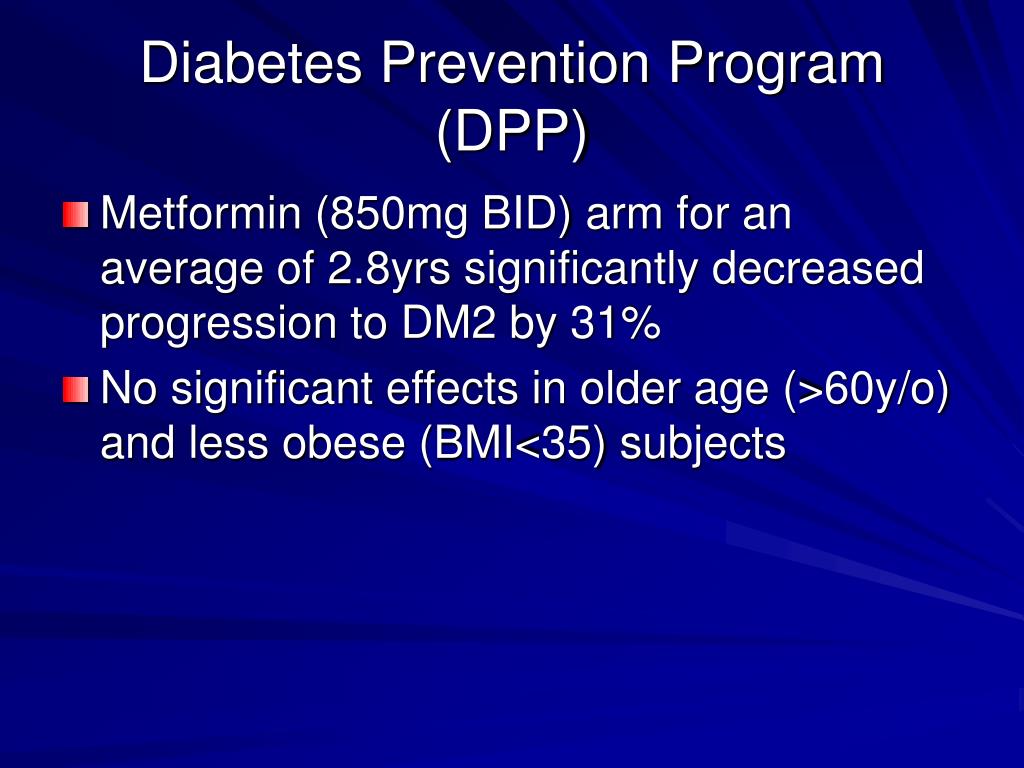 Diabetes Prevention Program (DPP)

Metformin (850mg BID) arm for an average of 2.8yrs significantly decreased progression to DM2 by 31%

No significant effects in older age (>60y/o) and less obese (BMI<35) subjects